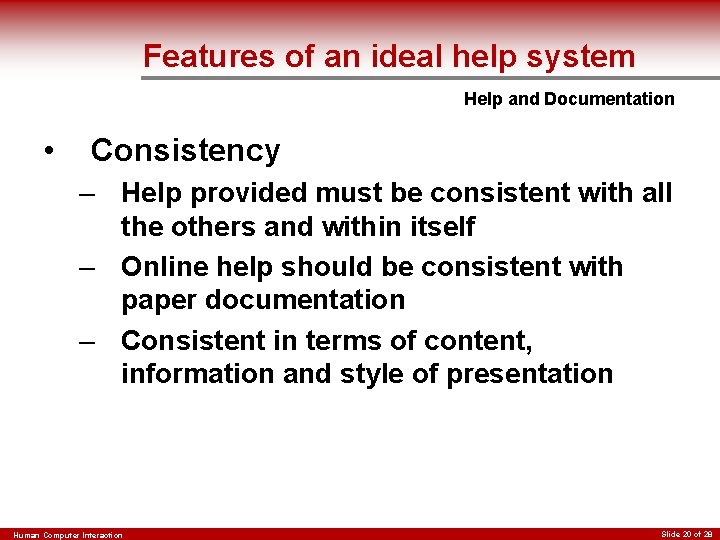 Features of an ideal help system

Help and Documentation

• Consistency
– Help provided must be consistent with all the others and within itself
– Online help should be consistent with paper documentation
– Consistent in terms of content, information and style of presentation

Human Computer Interaction

Slide 20 of 28